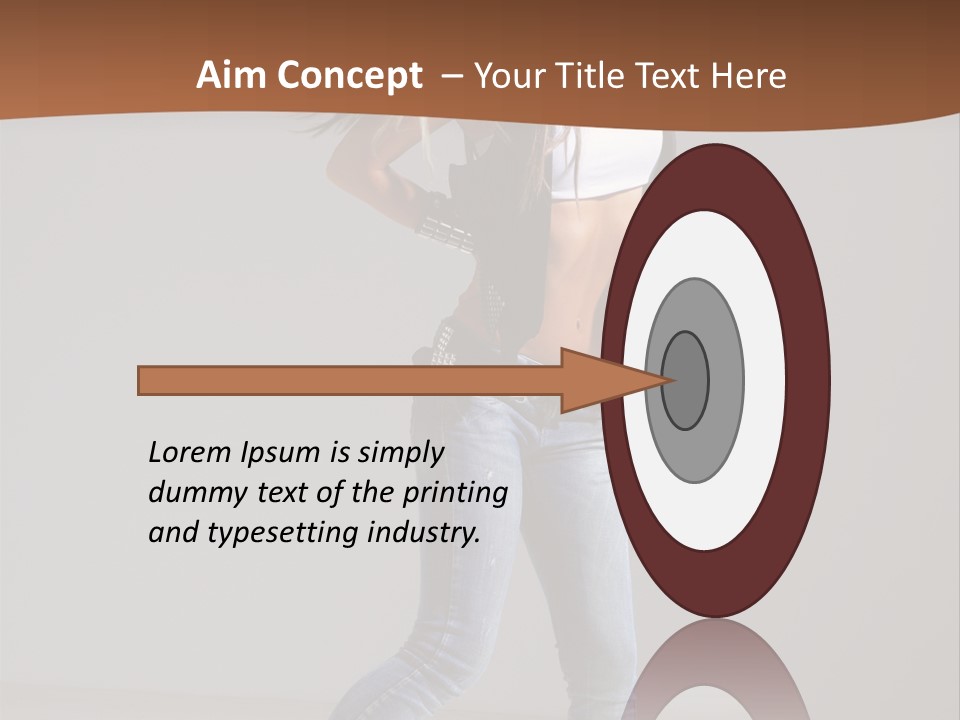 Aim Concept – Your Title Text Here

Lorem Ipsum is simply dummy text of the printing and typesetting industry.